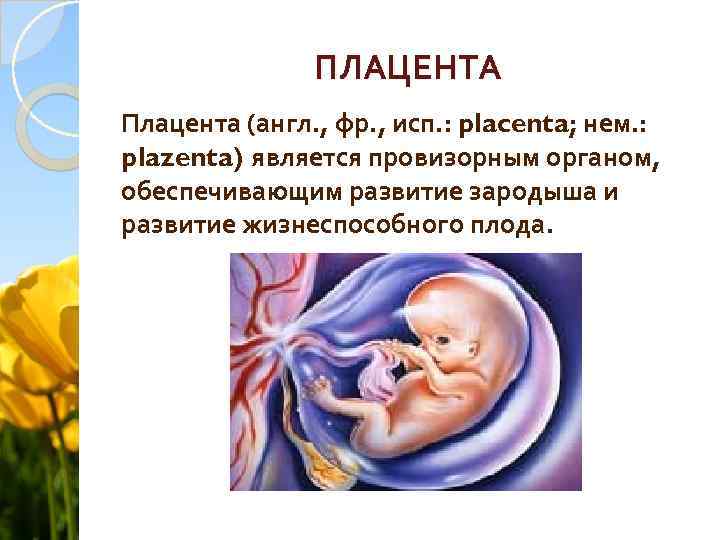 ПЛАЦЕНТА

Плацента (англ., фр., исп.: placenta; нем.: plazenta) является провизорным органом, обеспечивающим развитие зародыша и развитие жизнеспособного плода.